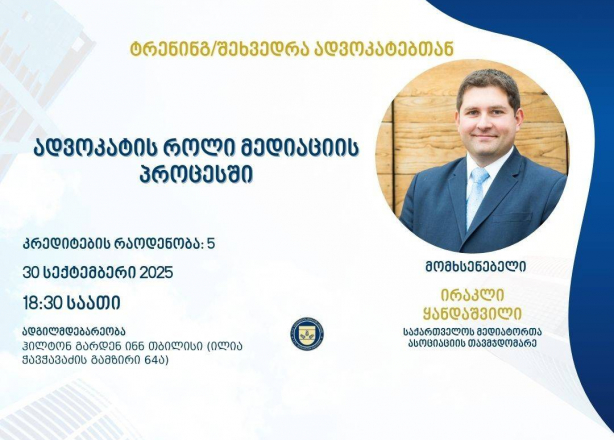 ტრენინგ/შეხვედრა ადვოკატებთან

ადვოკატის როლი მედიაციის პროცესში

კრედიტების რაოდენობა: 5

30 სექტემბერი 2025

18:30 საათი

ადგილმდებარეობა
ჰილტონ გარდენ ინნ თბილისი (ილია ჭავჭავაძის გამზირი 64ა)

მომხსენებელი

ირაკლი ყანდაშვილი

საქართველოს მედიატორთა ასოციაციის თავმჯდომარე